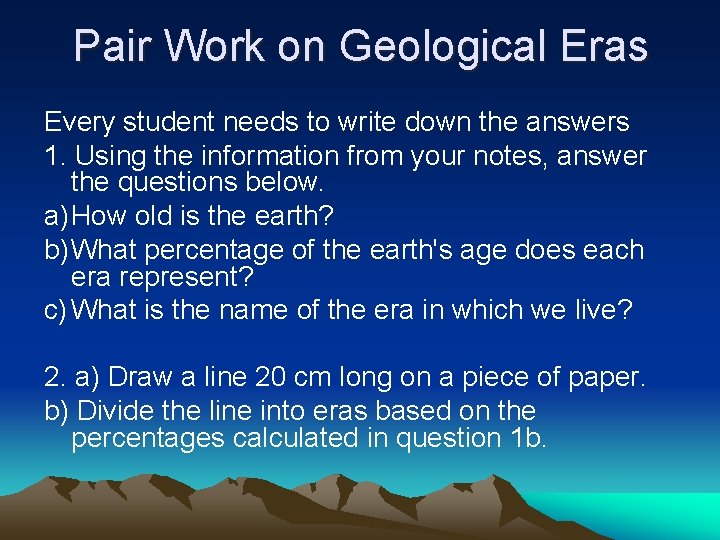 Pair Work on Geological Eras

Every student needs to write down the answers

1. Using the information from your notes, answer the questions below.

a) How old is the earth?

b) What percentage of the earth's age does each era represent?

c) What is the name of the era in which we live?

2. a) Draw a line 20 cm long on a piece of paper.

b) Divide the line into eras based on the percentages calculated in question 1b.